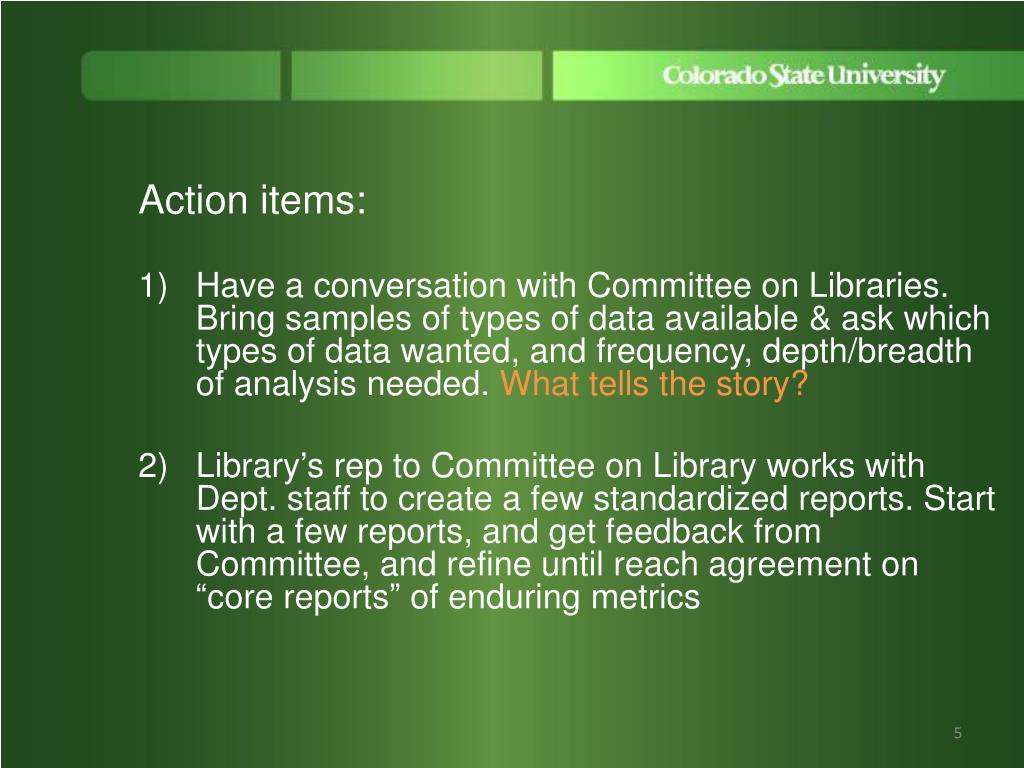 Colorado State University

Action items:

1) Have a conversation with Committee on Libraries. Bring samples of types of data available & ask which types of data wanted, and frequency, depth/breadth of analysis needed. What tells the story?

2) Library’s rep to Committee on Library works with Dept. staff to create a few standardized reports. Start with a few reports, and get feedback from Committee, and refine until reach agreement on “core reports” of enduring metrics

5